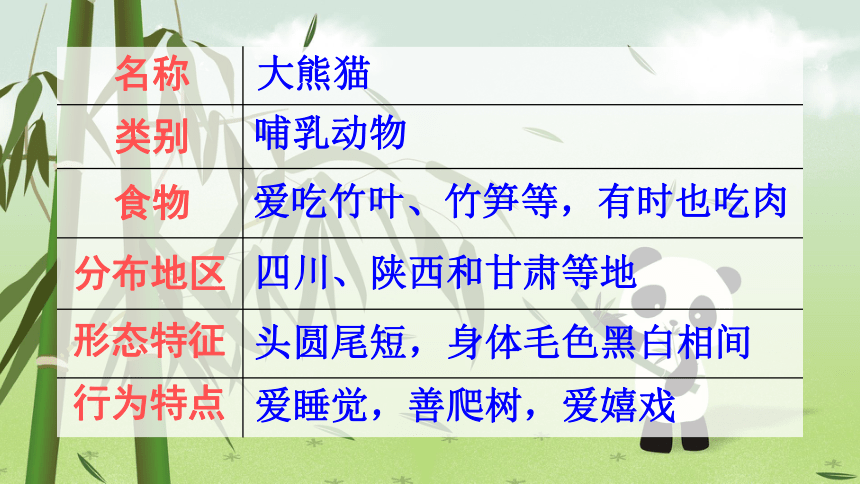 | 名称 | 大熊猫 |
|---|---|
| 类别 | 哺乳动物 |
| 食物 | 爱吃竹叶、竹笋等，有时也吃肉 |
| 分布地区 | 四川、陕西和甘肃等地 |
| 形态特征 | 头圆尾短，身体毛色黑白相间 |
| 行为特点 | 爱睡觉，善爬树，爱嬉戏 |